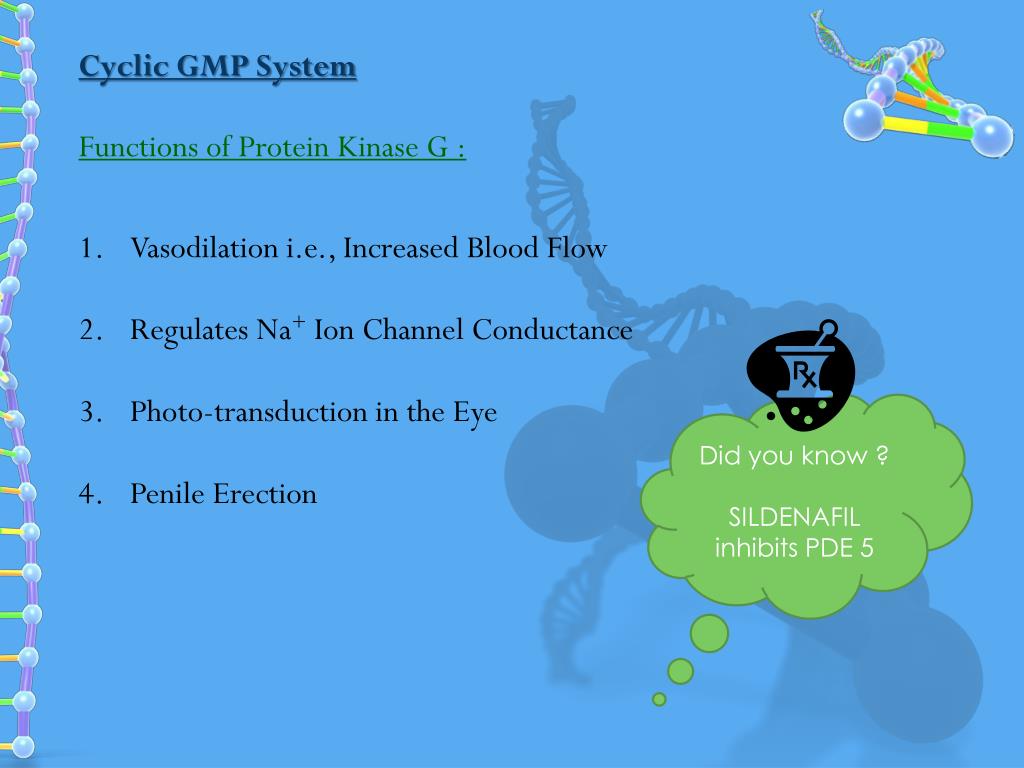 Cyclic GMP System

Functions of Protein Kinase G :

1. Vasodilation i.e., Increased Blood Flow

2. Regulates $Na^+$ Ion Channel Conductance

3. Photo-transduction in the Eye

4. Penile Erection

Rx

Did you know ?

SILDENAFIL inhibits PDE 5